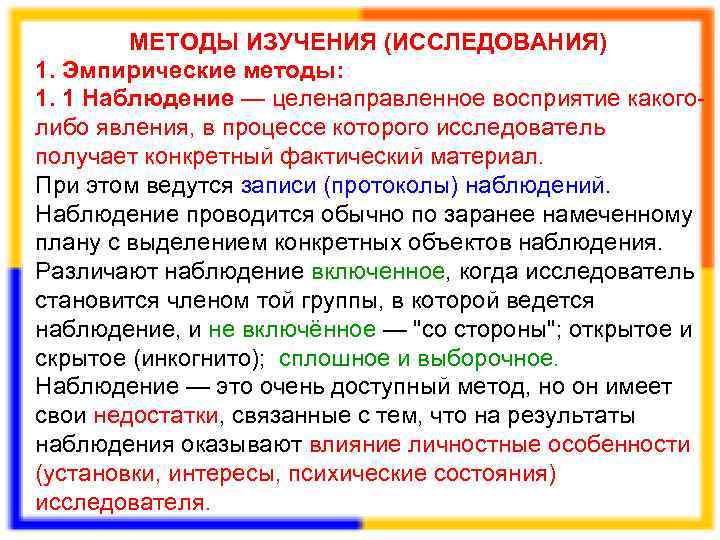 МЕТОДЫ ИЗУЧЕНИЯ (ИССЛЕДОВАНИЯ)
1. Эмпирические методы:
1. 1 Наблюдение — целенаправленное восприятие какого-либо явления, в процессе которого исследователь получает конкретный фактический материал.
При этом ведутся записи (протоколы) наблюдений.
Наблюдение проводится обычно по заранее намеченному плану с выделением конкретных объектов наблюдения.
Различают наблюдение включенное, когда исследователь становится членом той группы, в которой ведется наблюдение, и не включённое — "со стороны"; открытое и скрытое (инкогнито); сплошное и выборочное.
Наблюдение — это очень доступный метод, но он имеет свои недостатки, связанные с тем, что на результаты наблюдения оказывают влияние личностные особенности (установки, интересы, психические состояния) исследователя.